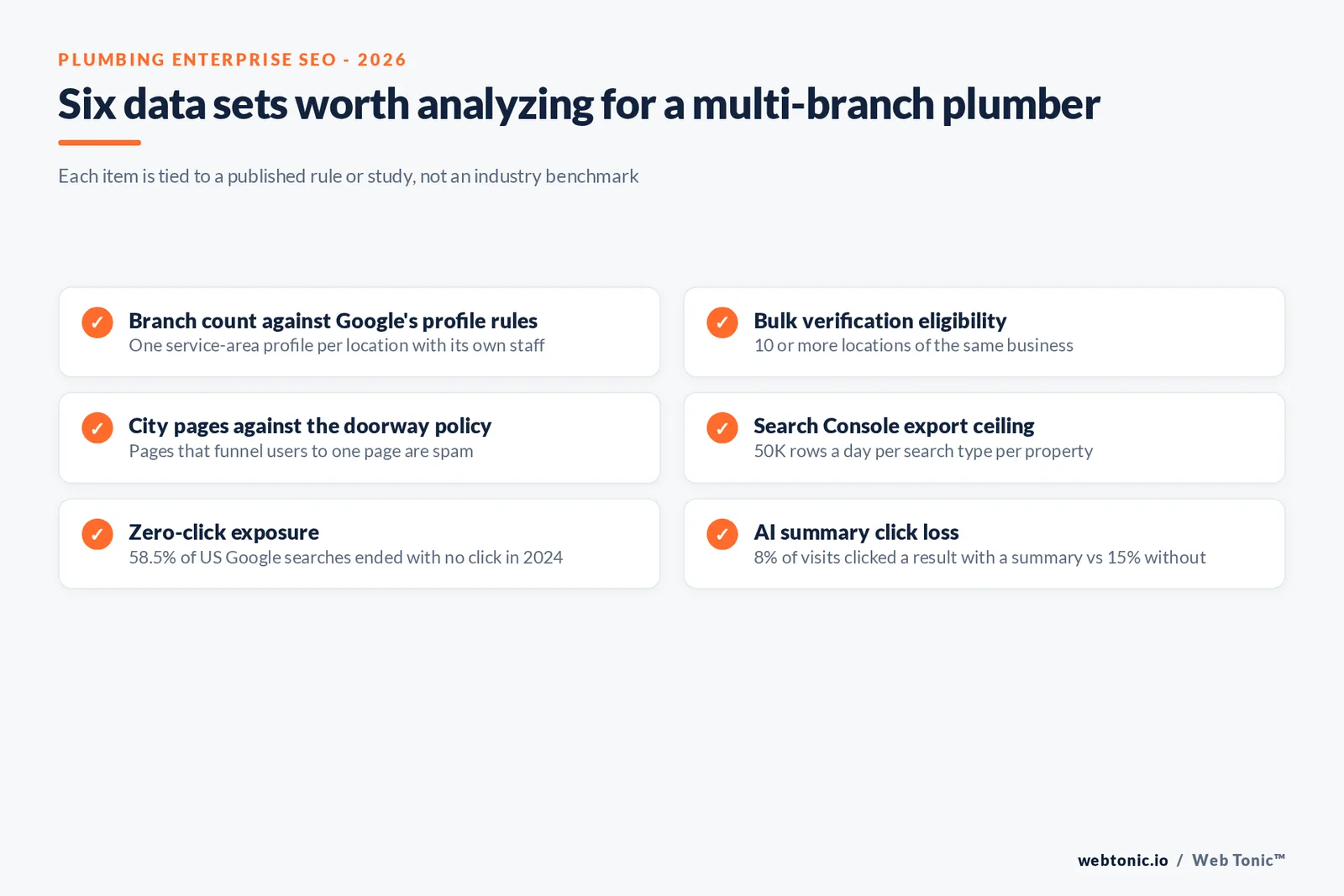 PLUMBING ENTERPRISE SEO - 2026

Six data sets worth analyzing for a multi-branch plumber

Each item is tied to a published rule or study, not an industry benchmark

✓ Branch count against Google's profile rules
One service-area profile per location with its own staff

✓ City pages against the doorway policy
Pages that funnel users to one page are spam

✓ Zero-click exposure
58.5% of US Google searches ended with no click in 2024

✓ Bulk verification eligibility
10 or more locations of the same business

✓ Search Console export ceiling
50K rows a day per search type per property

✓ AI summary click loss
8% of visits clicked a result with a summary vs 15% without

webtonic.io / Web Tonic™